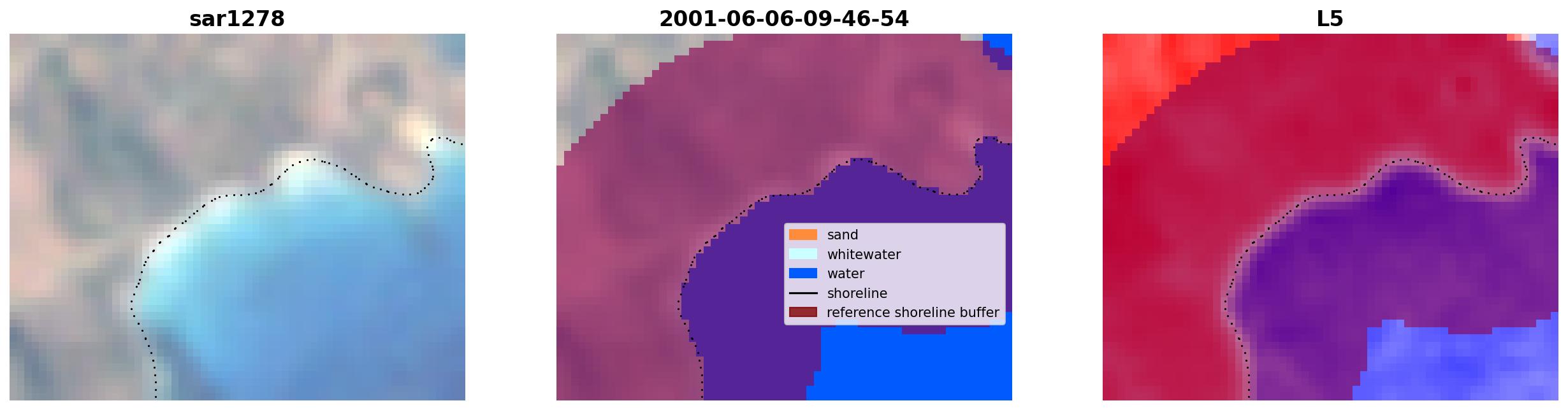 sar1278

2001-06-06-09-46-54

sand
whitewater
water
shoreline
reference shoreline buffer

L5